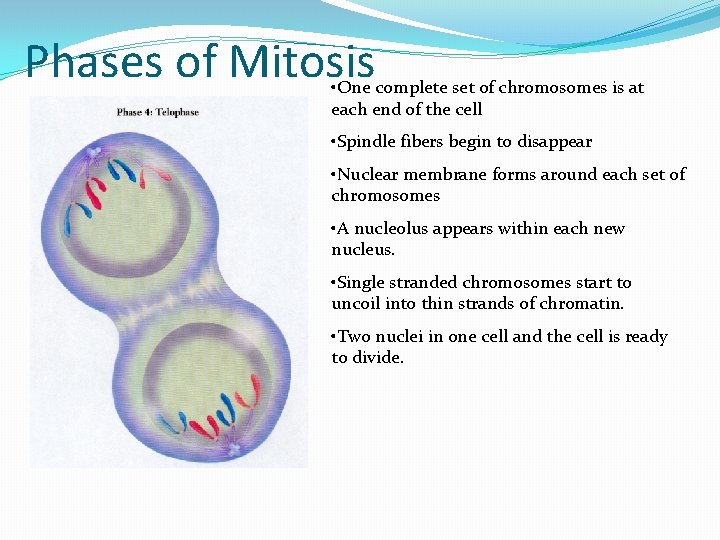 Phases of Mitosis

Phase 4: Telophase

•One complete set of chromosomes is at each end of the cell

•Spindle fibers begin to disappear

•Nuclear membrane forms around each set of chromosomes

•A nucleolus appears within each new nucleus.

•Single stranded chromosomes start to uncoil into thin strands of chromatin.

•Two nuclei in one cell and the cell is ready to divide.